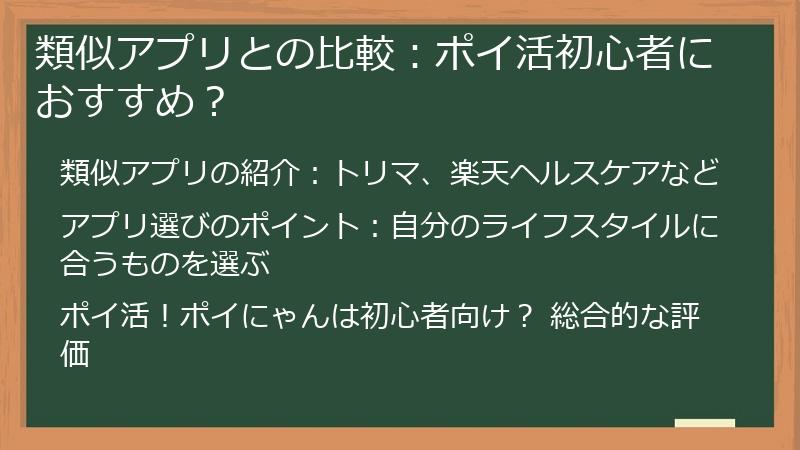 類似アプリとの比較：ポイ活初心者におすすめ？

類似アプリの紹介：トリマ、楽天ヘルスケアなど

アプリ選びのポイント：自分のライフスタイルに合うものを選ぶ

ポイ活！ポイにゃんは初心者向け？ 総合的な評価